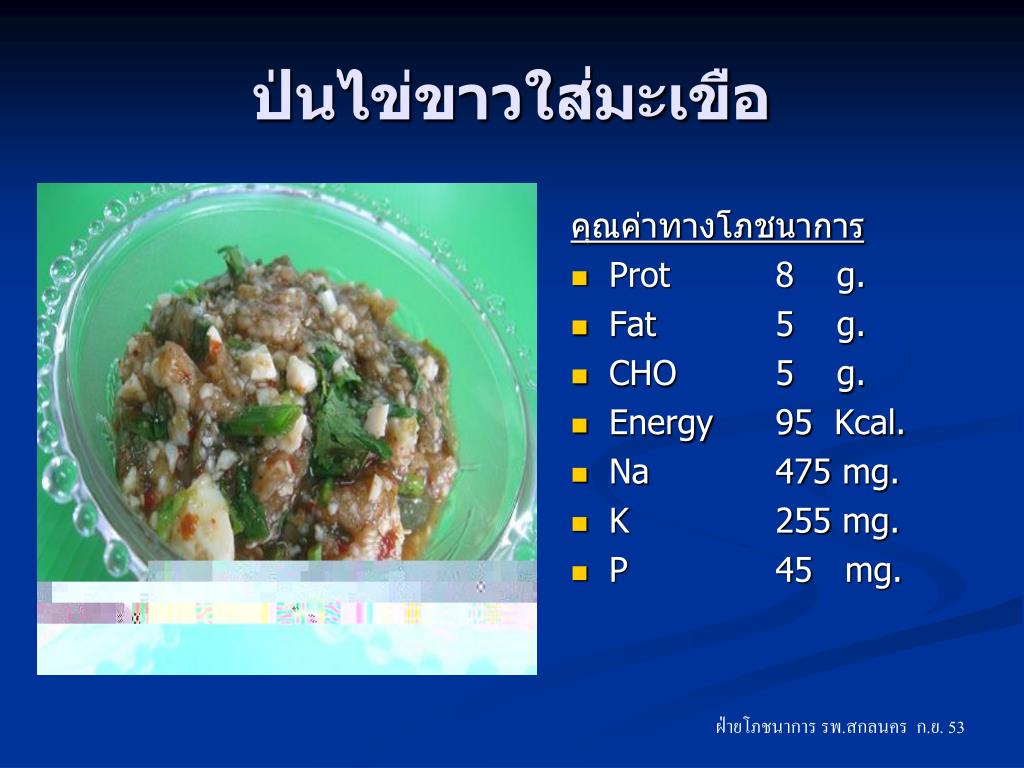 ป่นไข่ขาวใส่มะเขือ

คุณค่าทางโภชนาการ
- Prot 8 g.
- Fat 5 g.
- CHO 5 g.
- Energy 95 Kcal.
- Na 475 mg.
- K 255 mg.
- P 45 mg.

ฝ่ายโภชนาการ รพ.สกลนคร ก.ย. 53